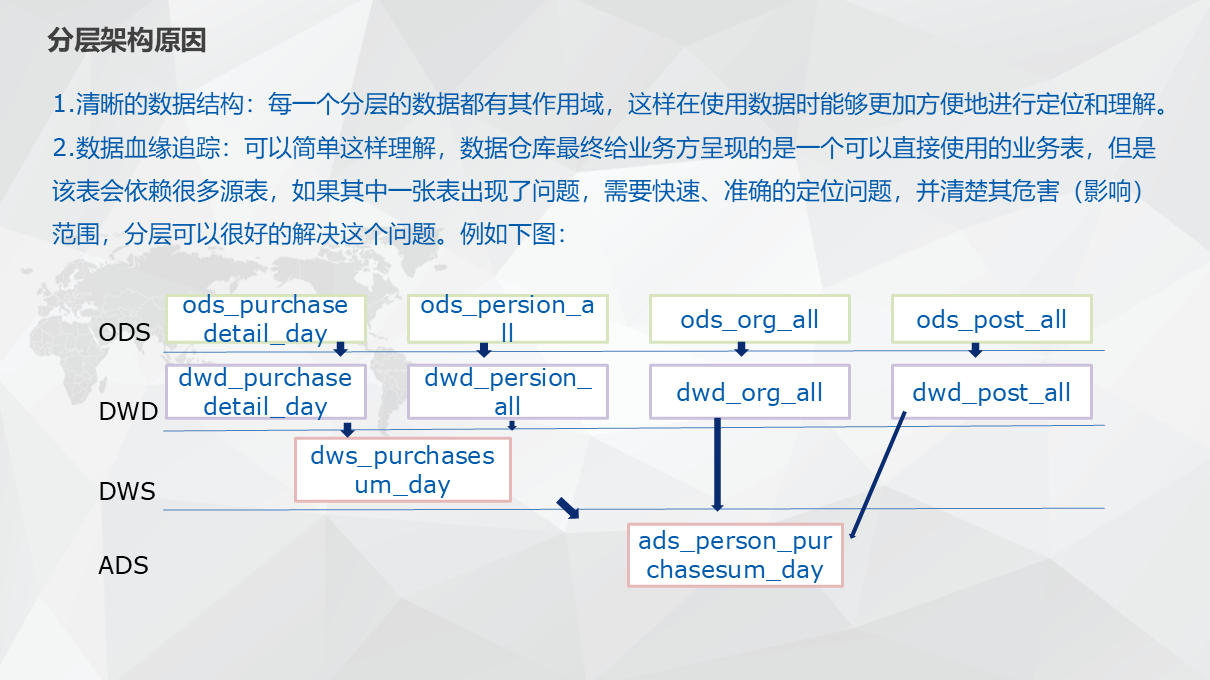 分层架构原因

1.清晰的数据结构：每一个分层的数据都有其作用域，这样在使用数据时能够更加方便地进行定位和理解。
2.数据血缘追踪：可以简单这样理解，数据仓库最终给业务方呈现的是一个可以直接使用的业务表，但是该表会依赖很多源表，如果其中一张表出现了问题，需要快速、准确的定位问题，并清楚其危害（影响）范围，分层可以很好的解决这个问题。例如下图：

ODS
ods_purchase detail_day
ods_persion_all
ods_org_all
ods_post_all

DWD
dwd_purchase detail_day
dwd_persion_all
dwd_org_all
dwd_post_all

DWS
dws_purchasesum_day

ADS
ads_person_purchasesum_day